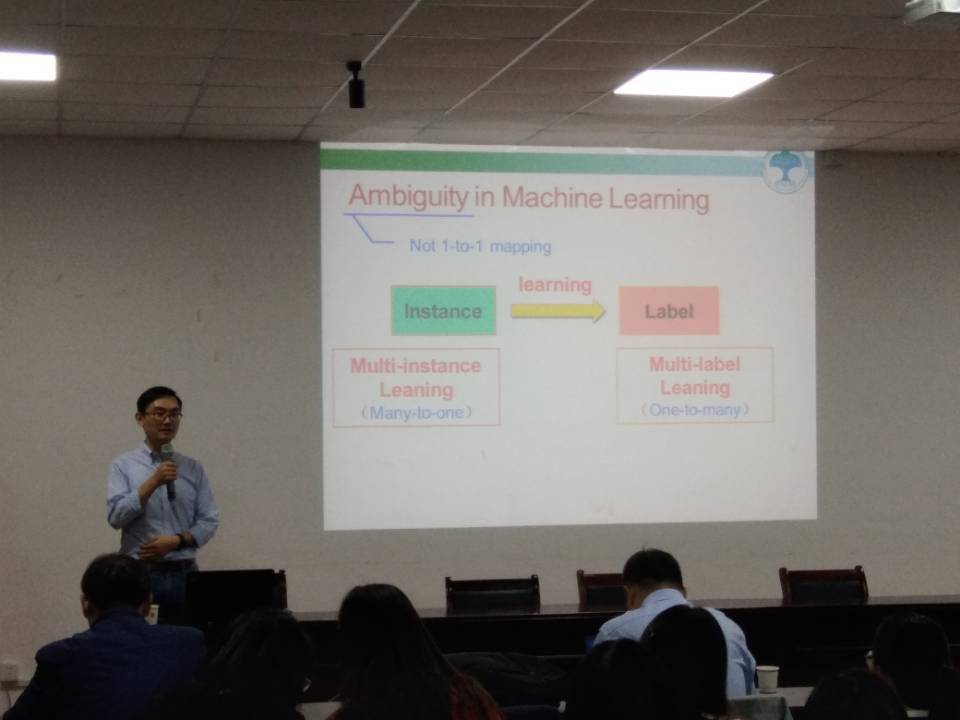 Ambiguity in Machine Learning

Not 1-to-1 mapping

Instance

learning

Label

Multi-instance Leaning （Many-to-one）

Multi-label Leaning （One-to-many）